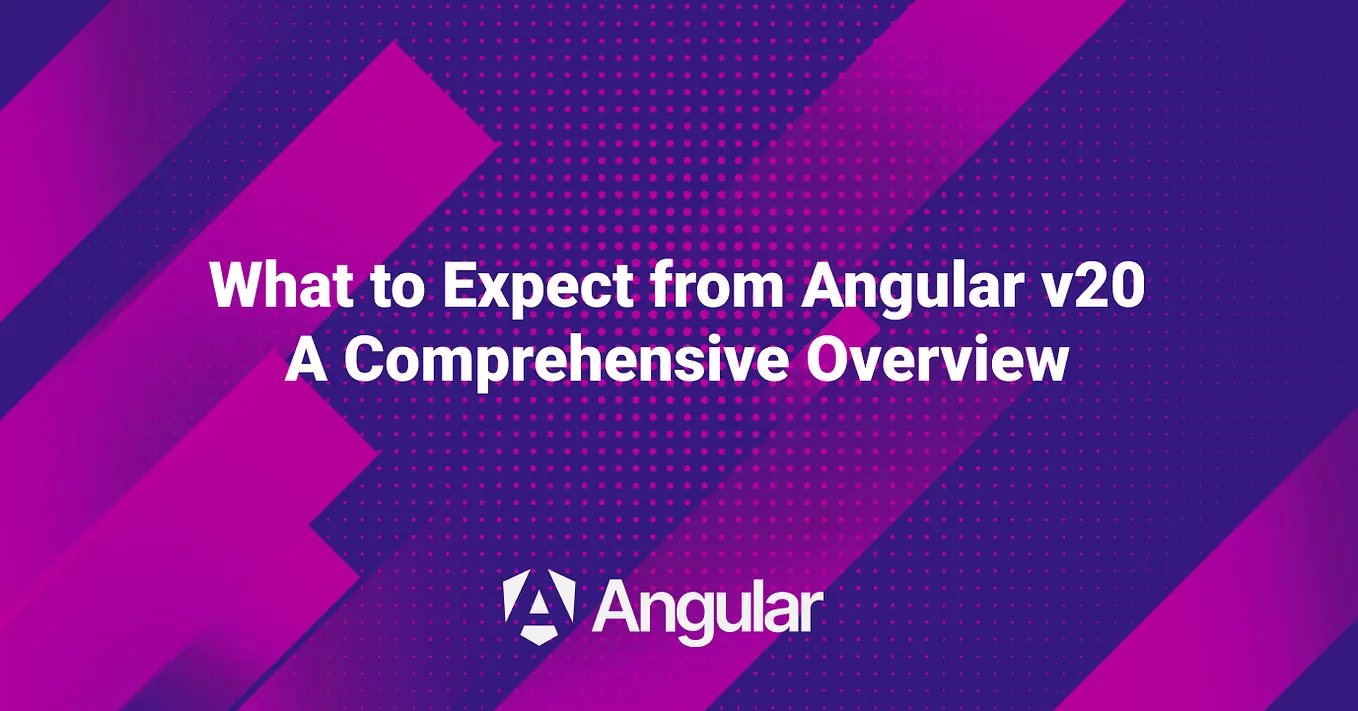 What to Expect from Angular v20
A Comprehensive Overview

Angular